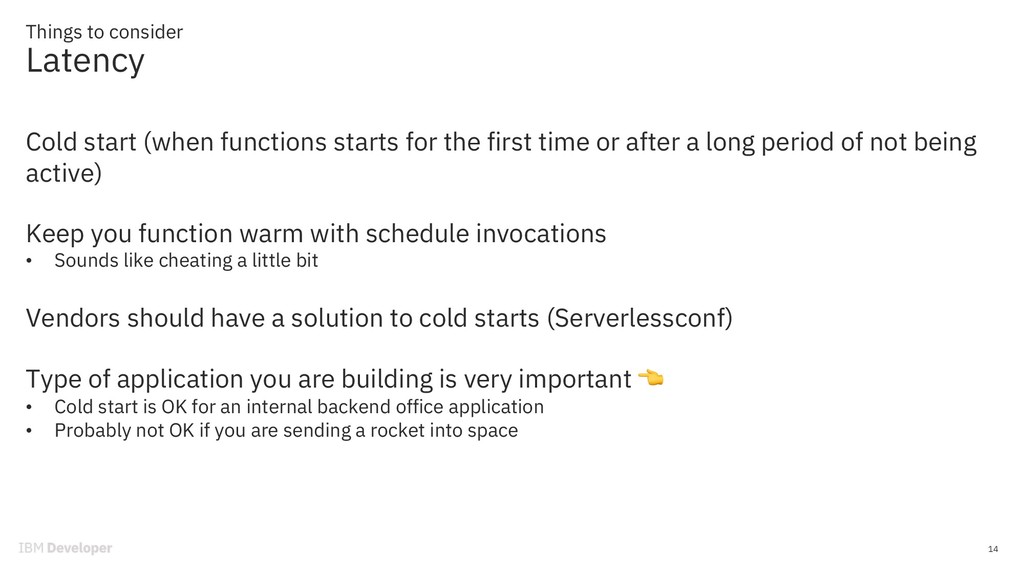 Things to consider
Latency

Cold start (when functions starts for the first time or after a long period of not being active)

Keep you function warm with schedule invocations
• Sounds like cheating a little bit

Vendors should have a solution to cold starts (Serverlessconf)

Type of application you are building is very important 👈
• Cold start is OK for an internal backend office application
• Probably not OK if you are sending a rocket into space

IBM Developer

14